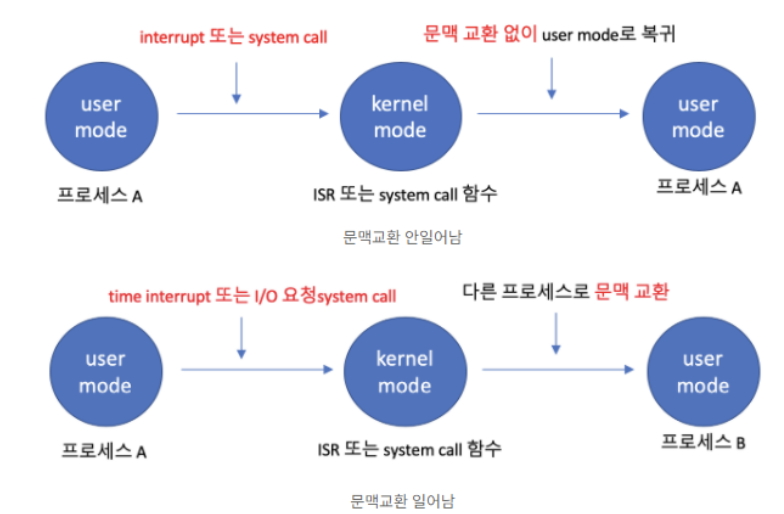 interrupt 또는 system call

문맥 교환 없이 user mode로 복귀

user mode

kernel mode

user mode

프로세스 A

ISR 또는 system call 함수

프로세스 A

문맥교환 안일어남

time interrupt 또는 I/O 요청system call

다른 프로세스로 문맥 교환

user mode

kernel mode

user mode

프로세스 A

ISR 또는 system call 함수

프로세스 B

문맥교환 일어남